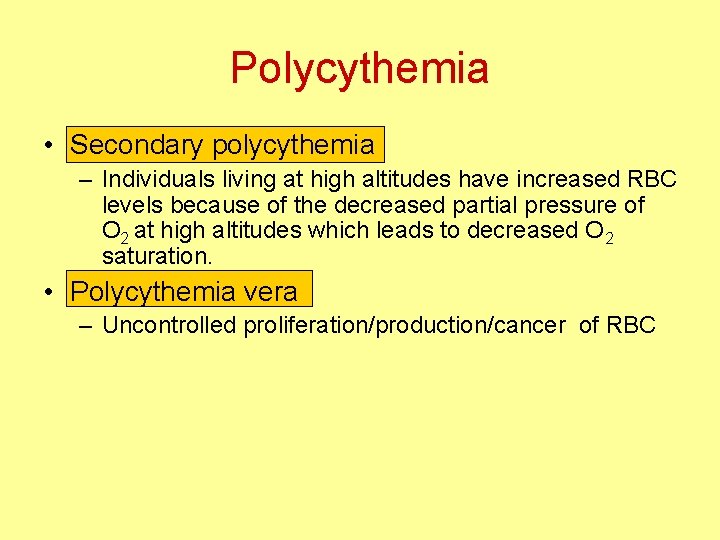 Polycythemia

• Secondary polycythemia
 – Individuals living at high altitudes have increased RBC levels because of the decreased partial pressure of $O_2$ at high altitudes which leads to decreased $O_2$ saturation.

• Polycythemia vera
 – Uncontrolled proliferation/production/cancer of RBC